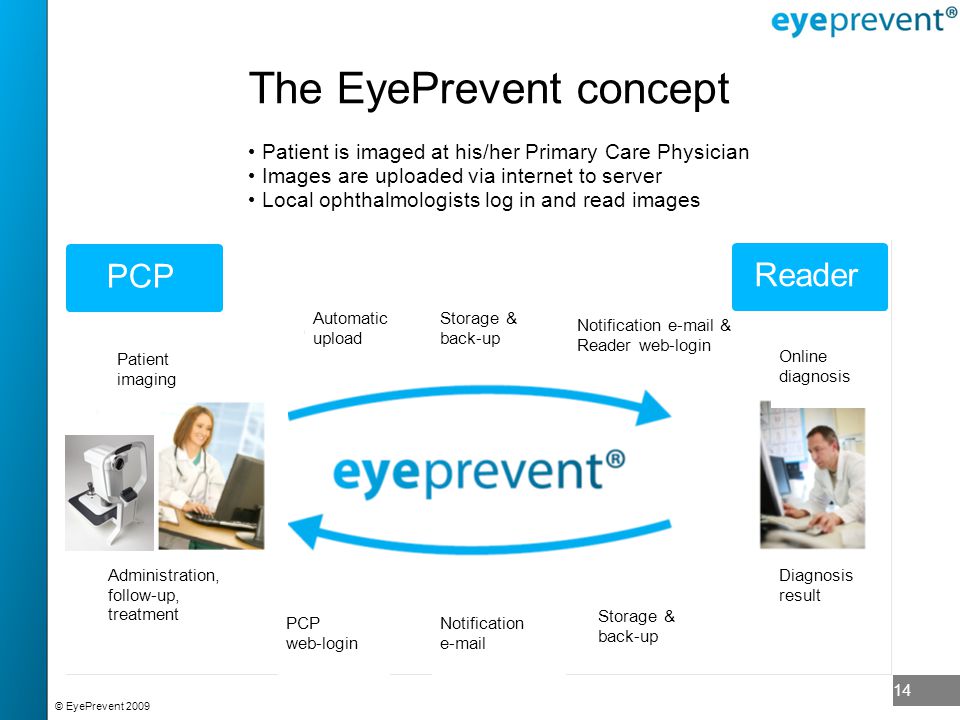 eyeprevent®

The EyePrevent concept

• Patient is imaged at his/her Primary Care Physician
• Images are uploaded via internet to server
• Local ophthalmologists log in and read images

PCP

Reader

Automatic upload

Storage & back-up

Notification e-mail & Reader web-login

Patient imaging

Online diagnosis

eyeprevent®

Administration, follow-up, treatment

Diagnosis result

PCP web-login

Notification e-mail

Storage & back-up

14

© EyePrevent 2009